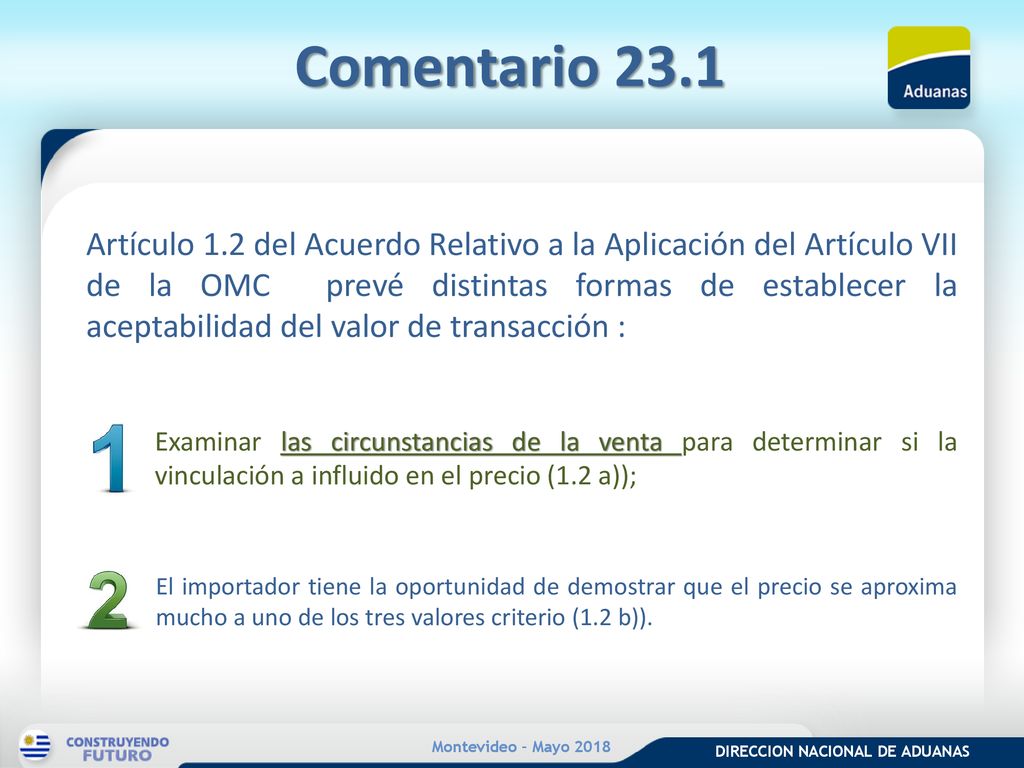 Comentario 23.1

Aduanas

Artículo 1.2 del Acuerdo Relativo a la Aplicación del Artículo VII de la OMC prevé distintas formas de establecer la aceptabilidad del valor de transacción :

1

Examinar las circunstancias de la venta para determinar si la vinculación a influido en el precio (1.2 a));

2

El importador tiene la oportunidad de demostrar que el precio se aproxima mucho a uno de los tres valores criterio (1.2 b)).

CONSTRUYENDO FUTURO

Montevideo - Mayo 2018

DIRECCION NACIONAL DE ADUANAS